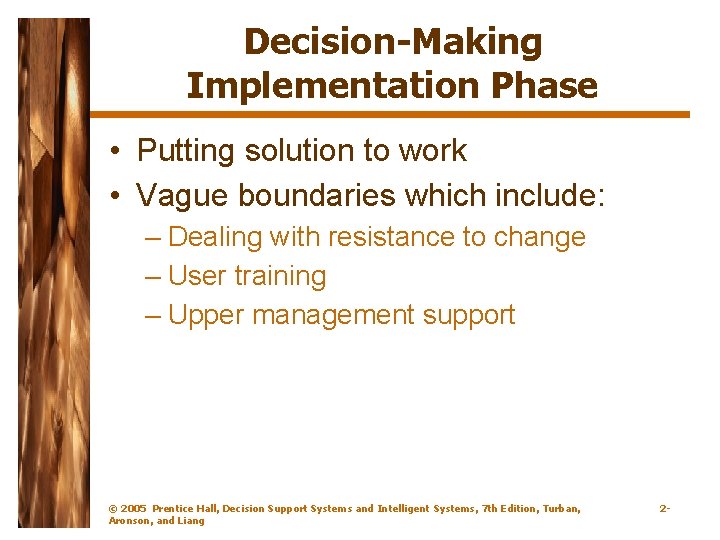 Decision-Making Implementation Phase

• Putting solution to work
• Vague boundaries which include:
– Dealing with resistance to change
– User training
– Upper management support

© 2005 Prentice Hall, Decision Support Systems and Intelligent Systems, 7th Edition, Turban, Aronson, and Liang

2-